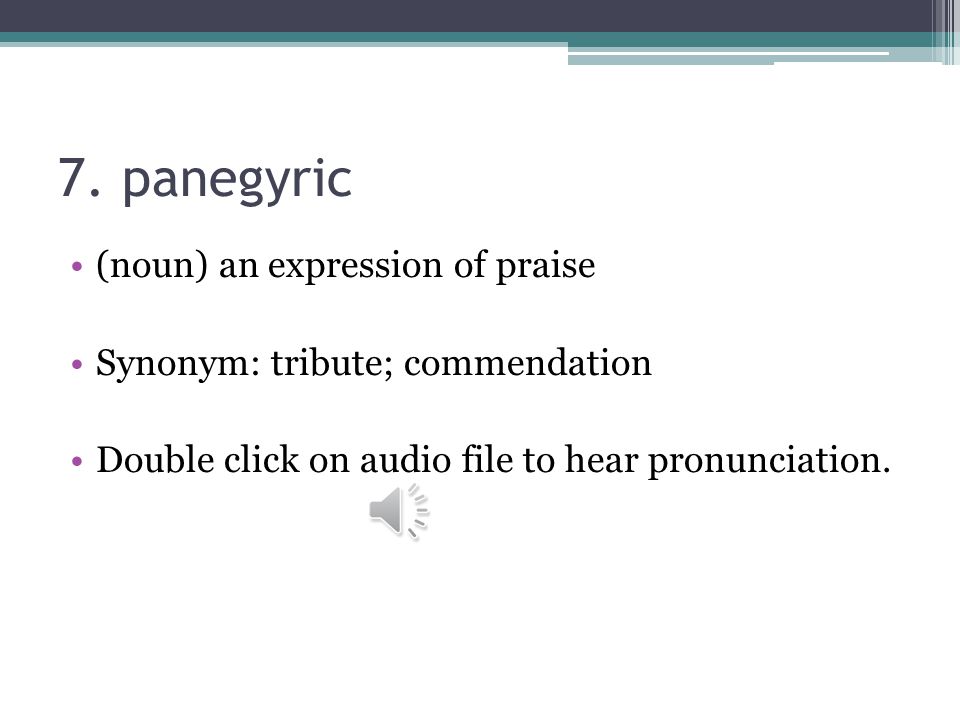 7. panegyric

• (noun) an expression of praise

• Synonym: tribute; commendation

• Double click on audio file to hear pronunciation.